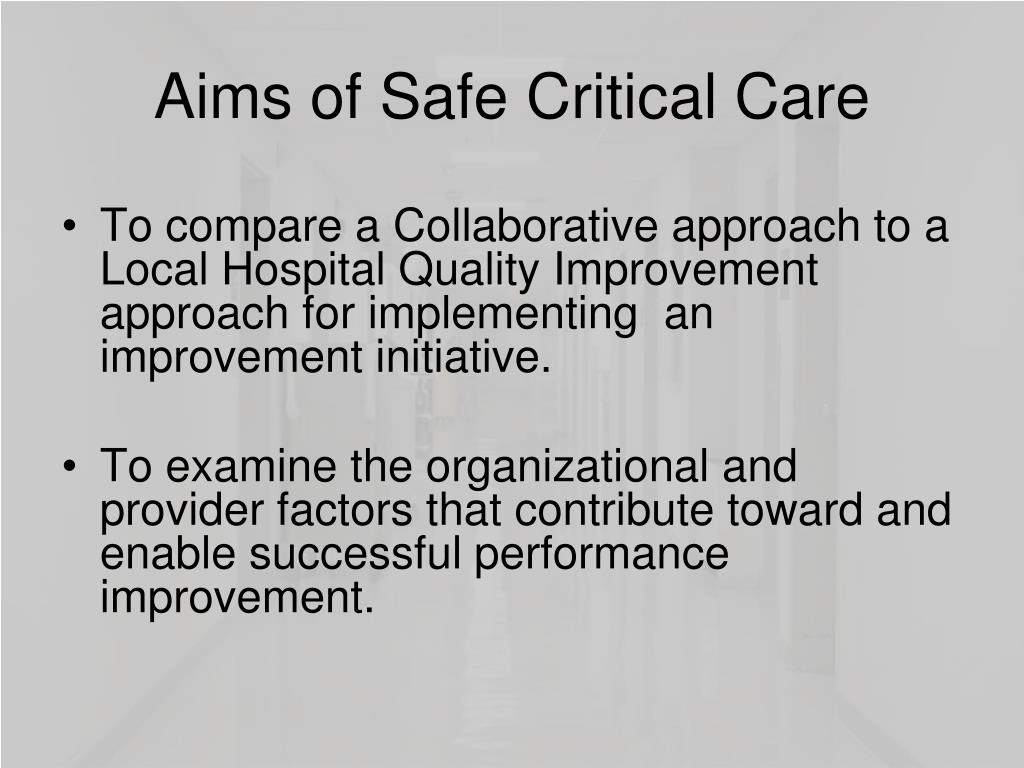 Aims of Safe Critical Care

• To compare a Collaborative approach to a Local Hospital Quality Improvement approach for implementing an improvement initiative.

• To examine the organizational and provider factors that contribute toward and enable successful performance improvement.